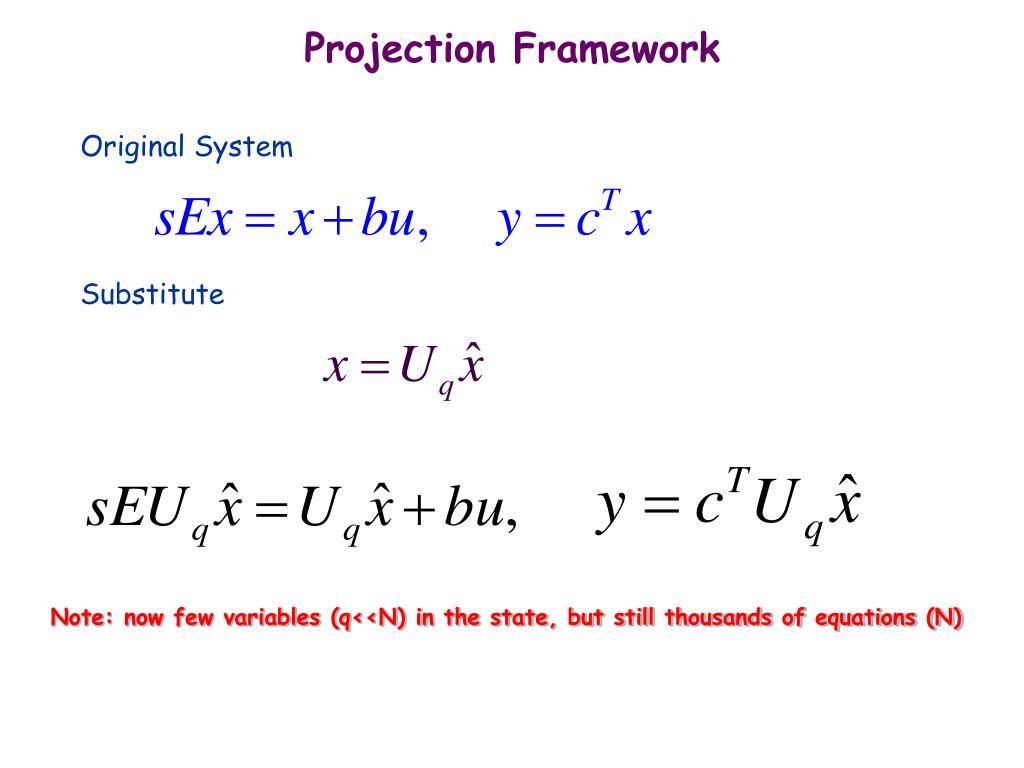 Projection Framework

Original System

$sEx = x + bu, \quad y = c^T x$

Substitute

$x = U_q \hat{x}$

$sEU_q \hat{x} = U_q \hat{x} + bu, \quad y = c^T U_q \hat{x}$

Note: now few variables (q<<N) in the state, but still thousands of equations (N)